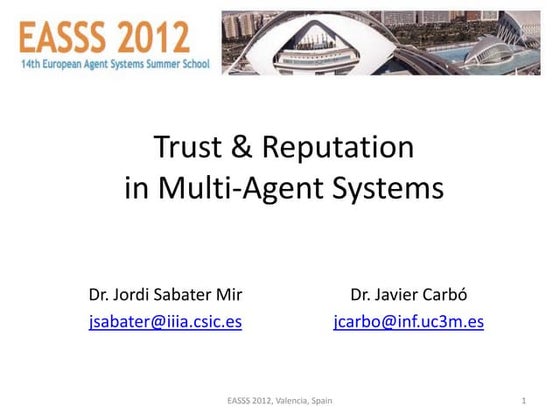 EASSS 2012
14th European Agent Systems Summer School

Trust & Reputation in Multi-Agent Systems

Dr. Jordi Sabater Mir
jsabater@iiia.csic.es

Dr. Javier Carbó
jcarbo@inf.uc3m.es

EASSS 2012, Valencia, Spain

1